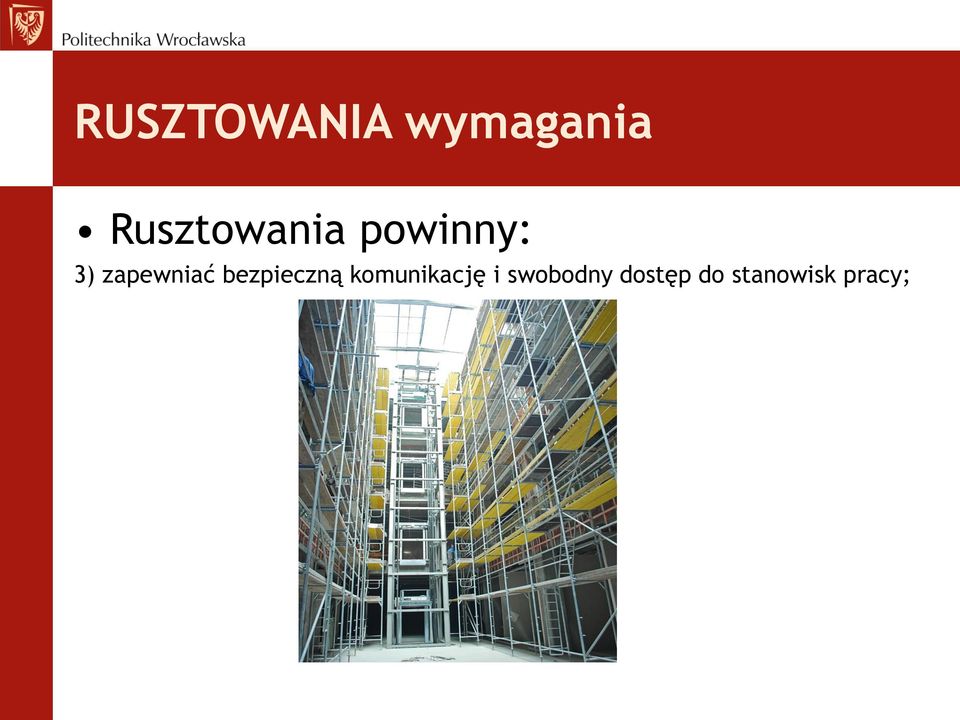 Politechnika Wrocławska

RUSZTOWANIA wymagania

• Rusztowania powinny:

3) zapewniać bezpieczną komunikację i swobodny dostęp do stanowisk pracy;